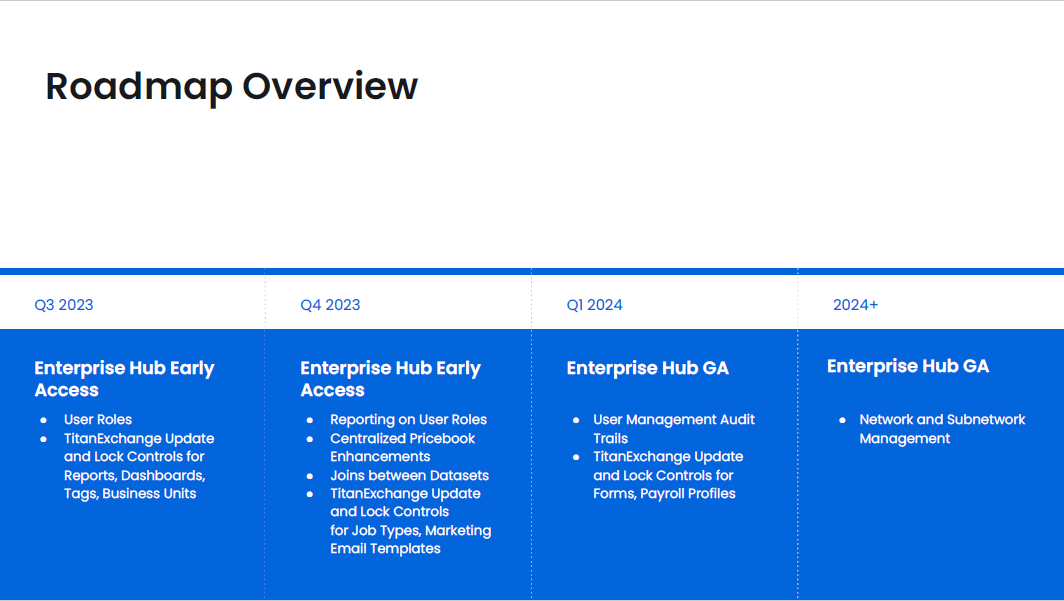 Roadmap Overview

Q3 2023

Enterprise Hub Early Access

- User Roles
- TitanExchange Update and Lock Controls for Reports, Dashboards, Tags, Business Units

Q4 2023

Enterprise Hub Early Access

- Reporting on User Roles
- Centralized Pricebook Enhancements
- Joins between Datasets
- TitanExchange Update and Lock Controls for Job Types, Marketing Email Templates

Q1 2024

Enterprise Hub GA

- User Management Audit Trails
- TitanExchange Update and Lock Controls for Forms, Payroll Profiles

2024+

Enterprise Hub GA

- Network and Subnetwork Management